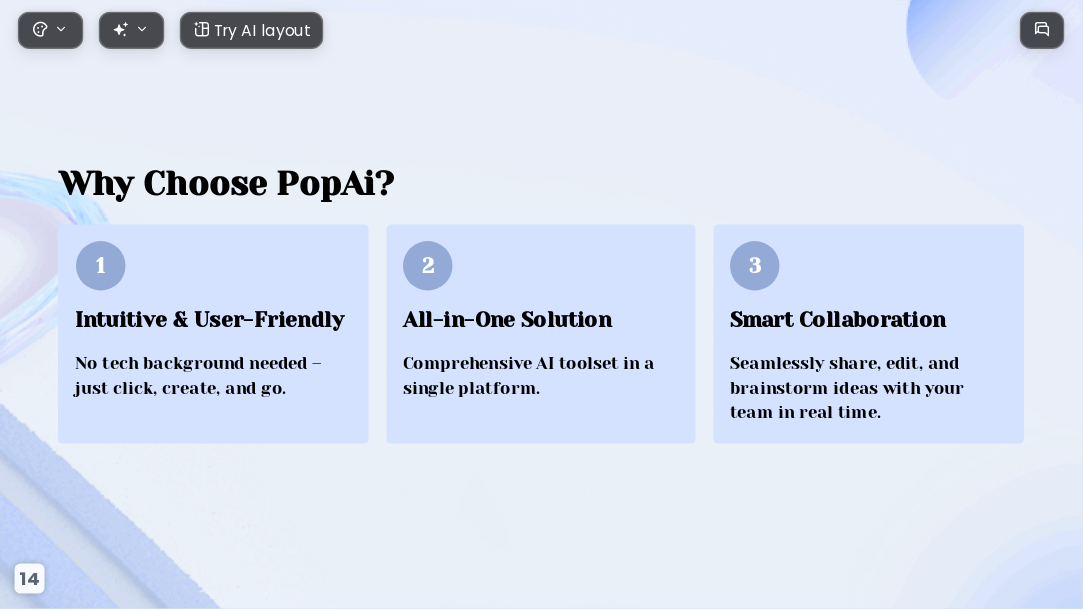 Try AI layout

Why Choose PopAi?

1

Intuitive & User-Friendly

No tech background needed – just click, create, and go.

2

All-in-One Solution

Comprehensive AI toolset in a single platform.

3

Smart Collaboration

Seamlessly share, edit, and brainstorm ideas with your team in real time.

14